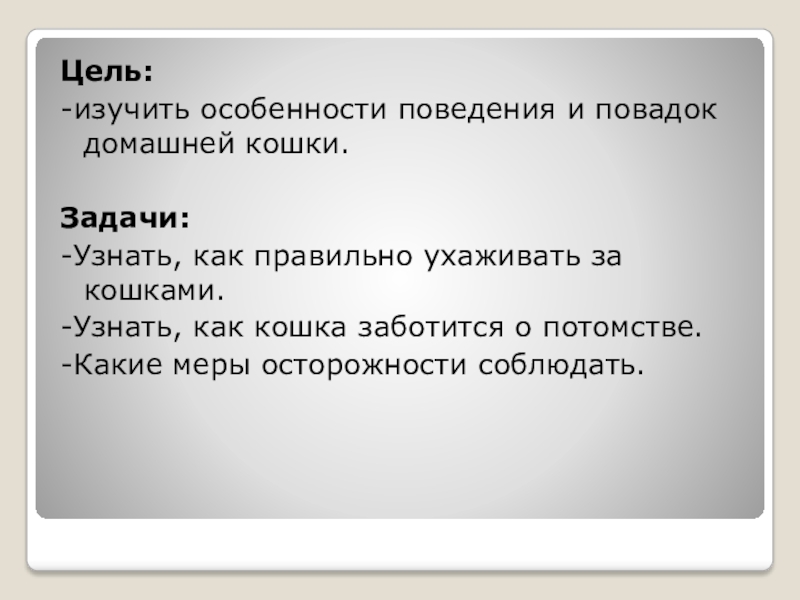 Цель:
-изучить особенности поведения и повадок домашней кошки.

Задачи:
-Узнать, как правильно ухаживать за кошками.
-Узнать, как кошка заботится о потомстве.
-Какие меры осторожности соблюдать.